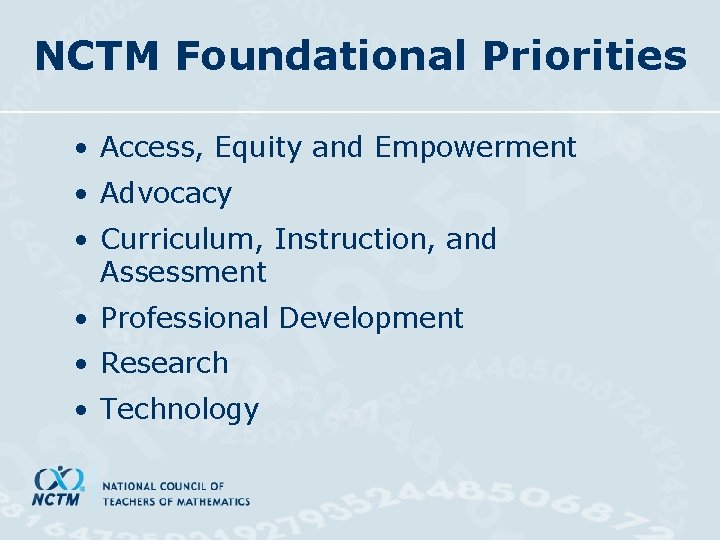 NCTM Foundational Priorities

• Access, Equity and Empowerment
• Advocacy
• Curriculum, Instruction, and Assessment
• Professional Development
• Research
• Technology

NCTM
NATIONAL COUNCIL OF TEACHERS OF MATHEMATICS